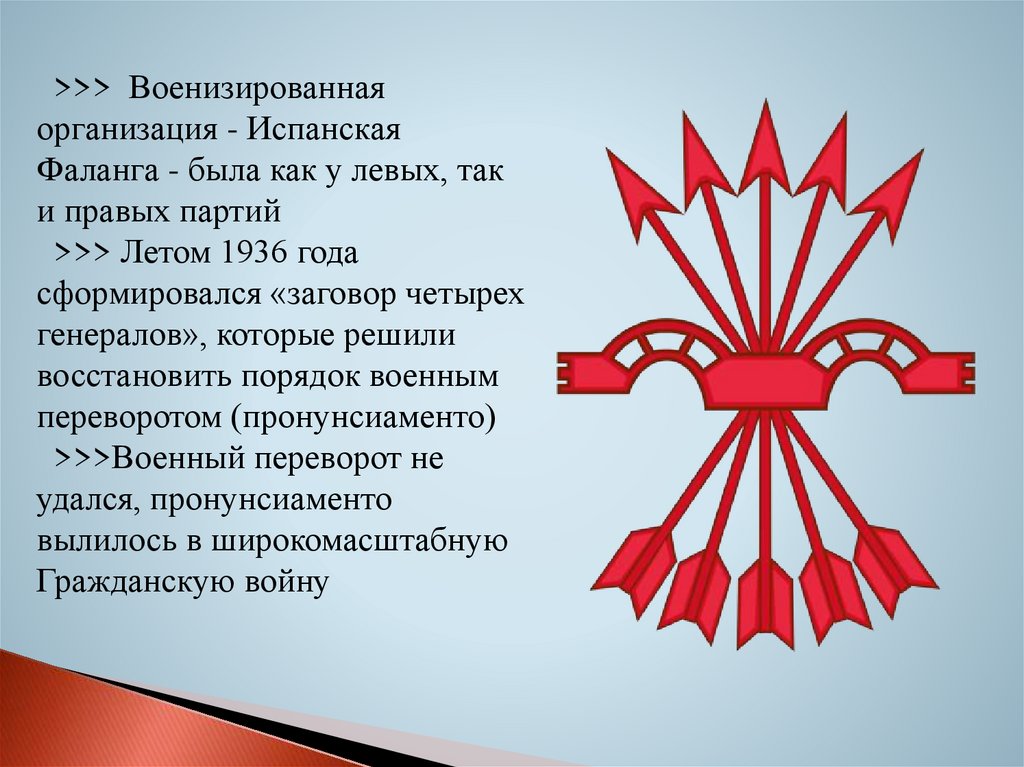 >>> Военизированная организация - Испанская Фаланга - была как у левых, так и правых партий

>>> Летом 1936 года сформировался «заговор четырех генералов», которые решили восстановить порядок военным переворотом (пронунсиаменто)

>>>Военный переворот не удался, пронунсиаменто вылилось в широкомасштабную Гражданскую войну